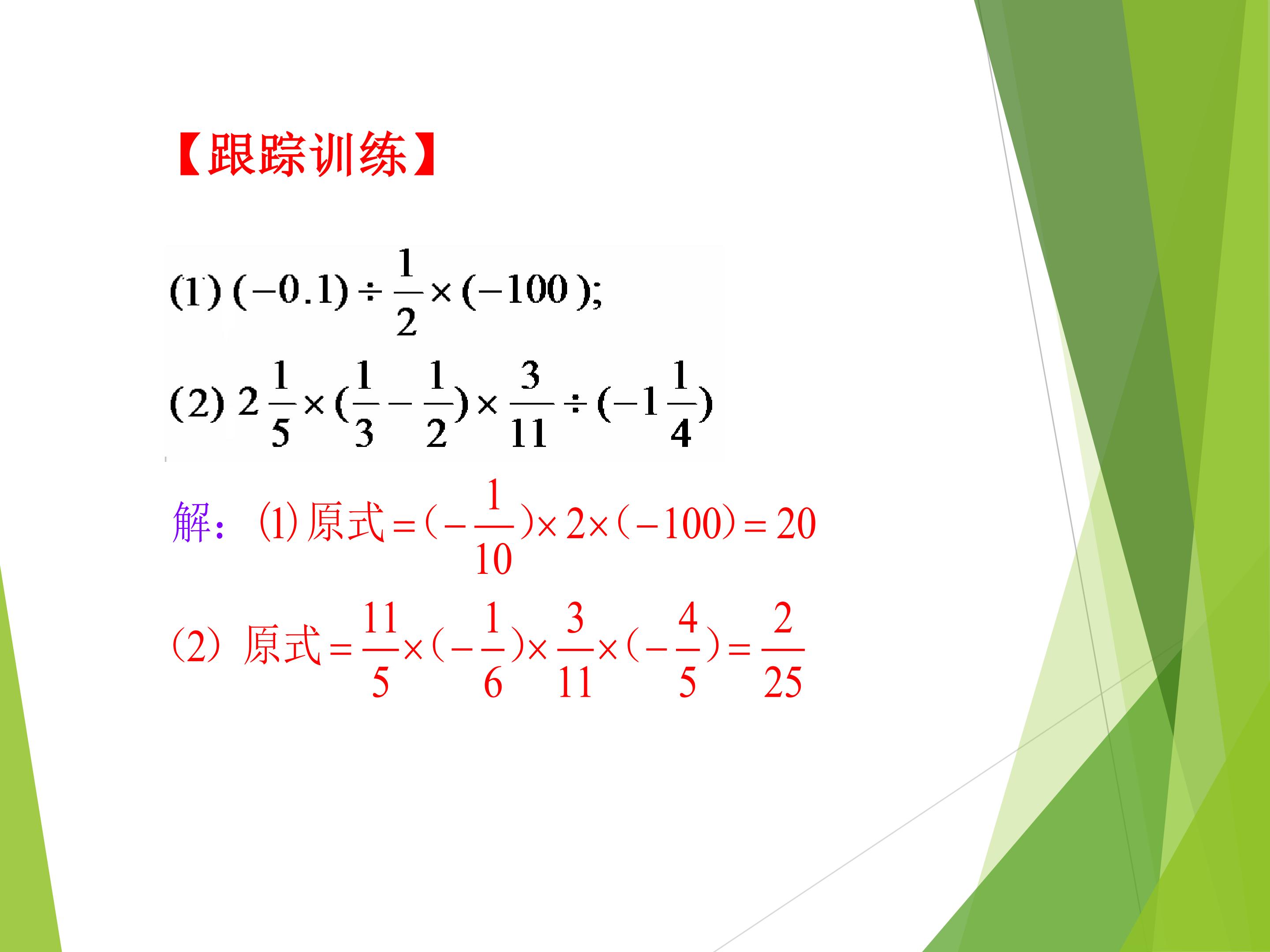 【跟踪训练】

(1) $(-0.1)\div\frac{1}{2}\times(-100)$;

(2) $2\frac{1}{5}\times(\frac{1}{3}-\frac{1}{2})\times\frac{3}{11}\div(-1\frac{1}{4})$

解：(1) 原式 $=(-\frac{1}{10})\times2\times(-100)=20$

(2) 原式 $=\frac{11}{5}\times(-\frac{1}{6})\times\frac{3}{11}\times(-\frac{4}{5})=\frac{2}{25}$